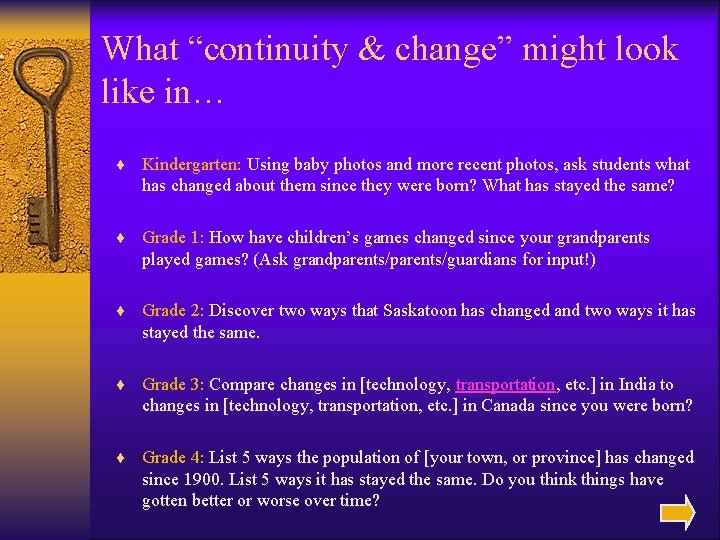 What “continuity & change” might look like in…

♦ Kindergarten: Using baby photos and more recent photos, ask students what has changed about them since they were born? What has stayed the same?

♦ Grade 1: How have children’s games changed since your grandparents played games? (Ask grandparents/parents/guardians for input!)

♦ Grade 2: Discover two ways that Saskatoon has changed and two ways it has stayed the same.

♦ Grade 3: Compare changes in [technology, transportation, etc.] in India to changes in [technology, transportation, etc.] in Canada since you were born?

♦ Grade 4: List 5 ways the population of [your town, or province] has changed since 1900. List 5 ways it has stayed the same. Do you think things have gotten better or worse over time?